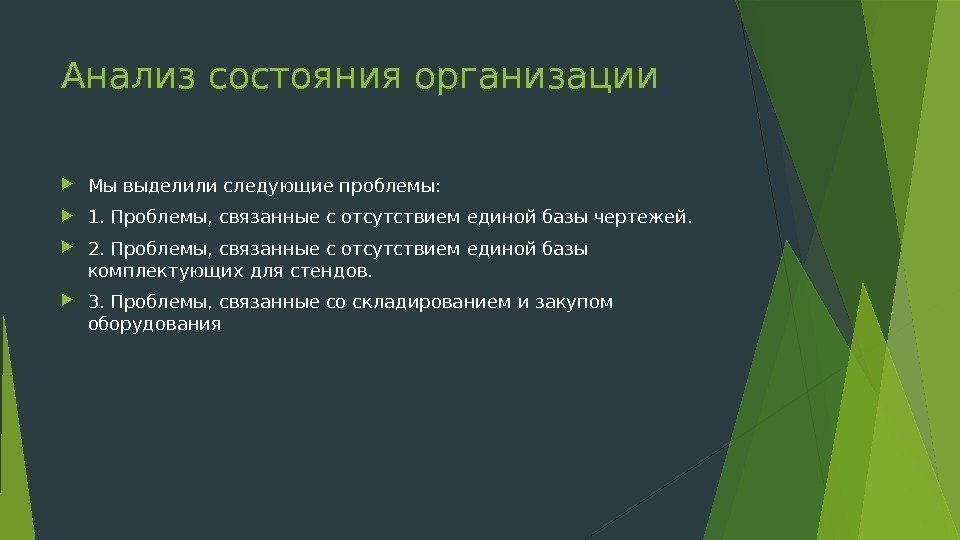 Анализ состояния организации

Мы выделили следующие проблемы:

1. Проблемы, связанные с отсутствием единой базы чертежей.

2. Проблемы, связанные с отсутствием единой базы комплектующих для стендов.

3. Проблемы, связанные со складированием и закупом оборудования